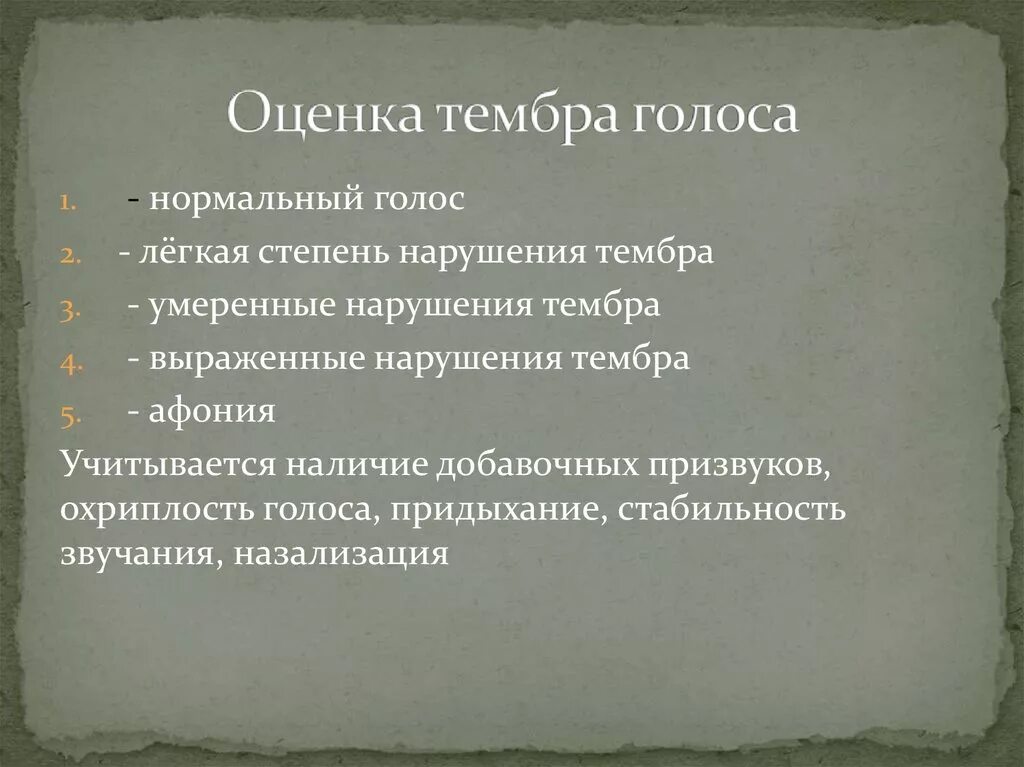 Оценка тембра голоса

1. - нормальный голос
2. - лёгкая степень нарушения тембра
3. - умеренные нарушения тембра
4. - выраженные нарушения тембра
5. - афония

Учитывается наличие добавочных призвуков, охриплость голоса, придыхание, стабильность звучания, назализация